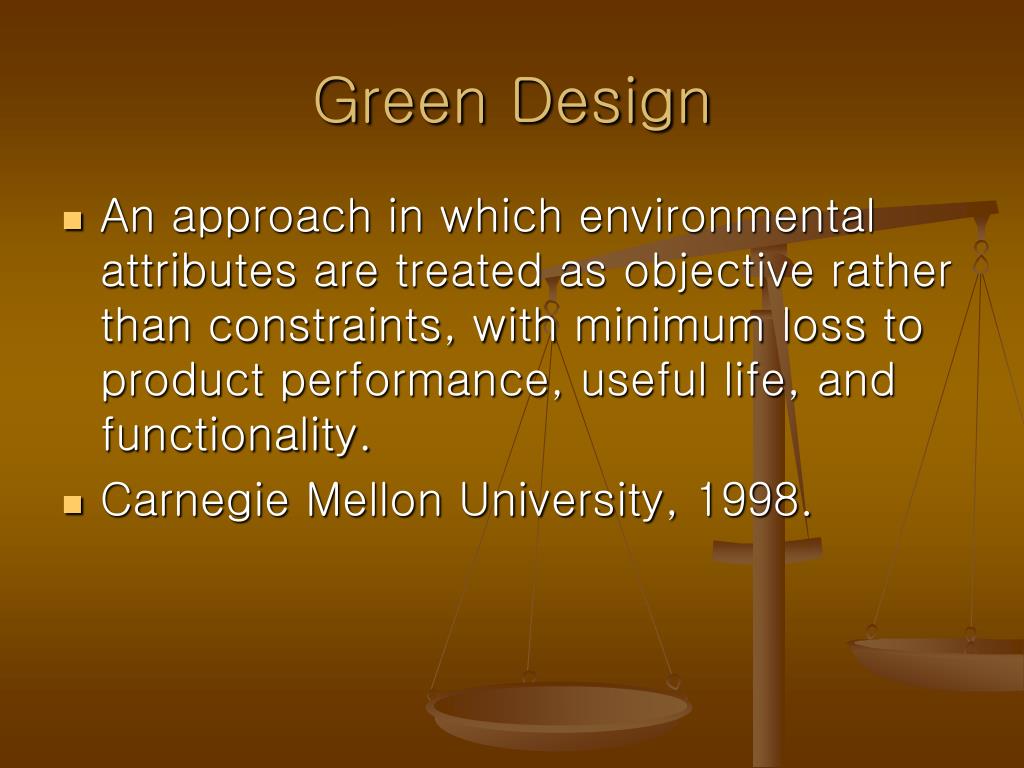 Green Design

- An approach in which environmental attributes are treated as objective rather than constraints, with minimum loss to product performance, useful life, and functionality.
- Carnegie Mellon University, 1998.